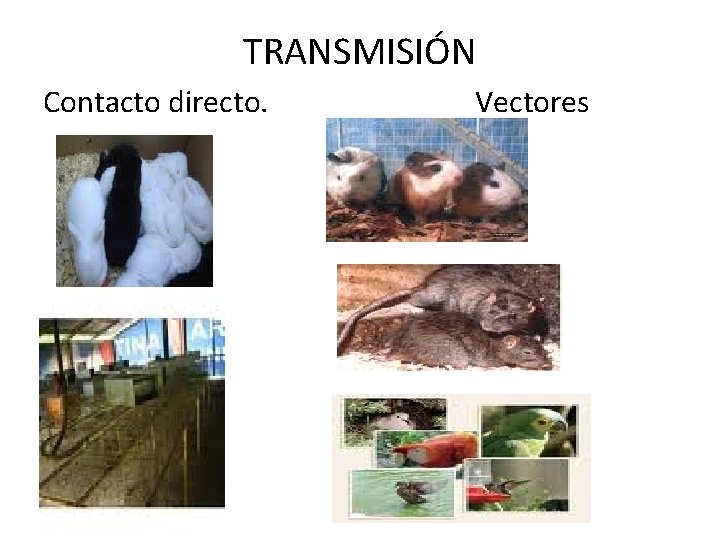 TRANSMISIÓN

Contacto directo.

Vectores